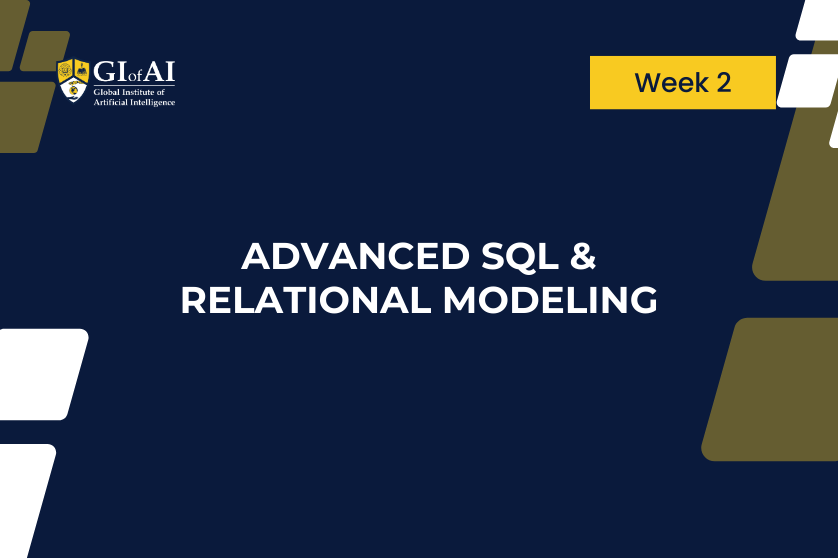 GIofAI
Global Institute of Artificial Intelligence

Week 2

ADVANCED SQL & RELATIONAL MODELING